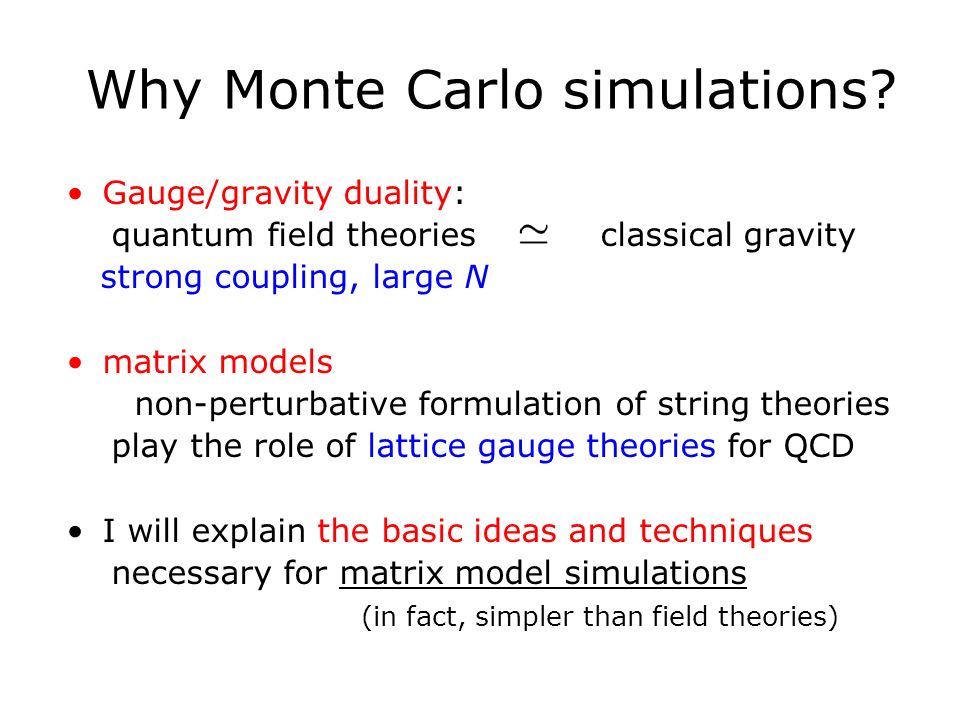 Why Monte Carlo simulations?

• Gauge/gravity duality:
quantum field theories $\simeq$ classical gravity
strong coupling, large $N$

• matrix models
non-perturbative formulation of string theories
play the role of lattice gauge theories for QCD

• I will explain the basic ideas and techniques
necessary for matrix model simulations
(in fact, simpler than field theories)